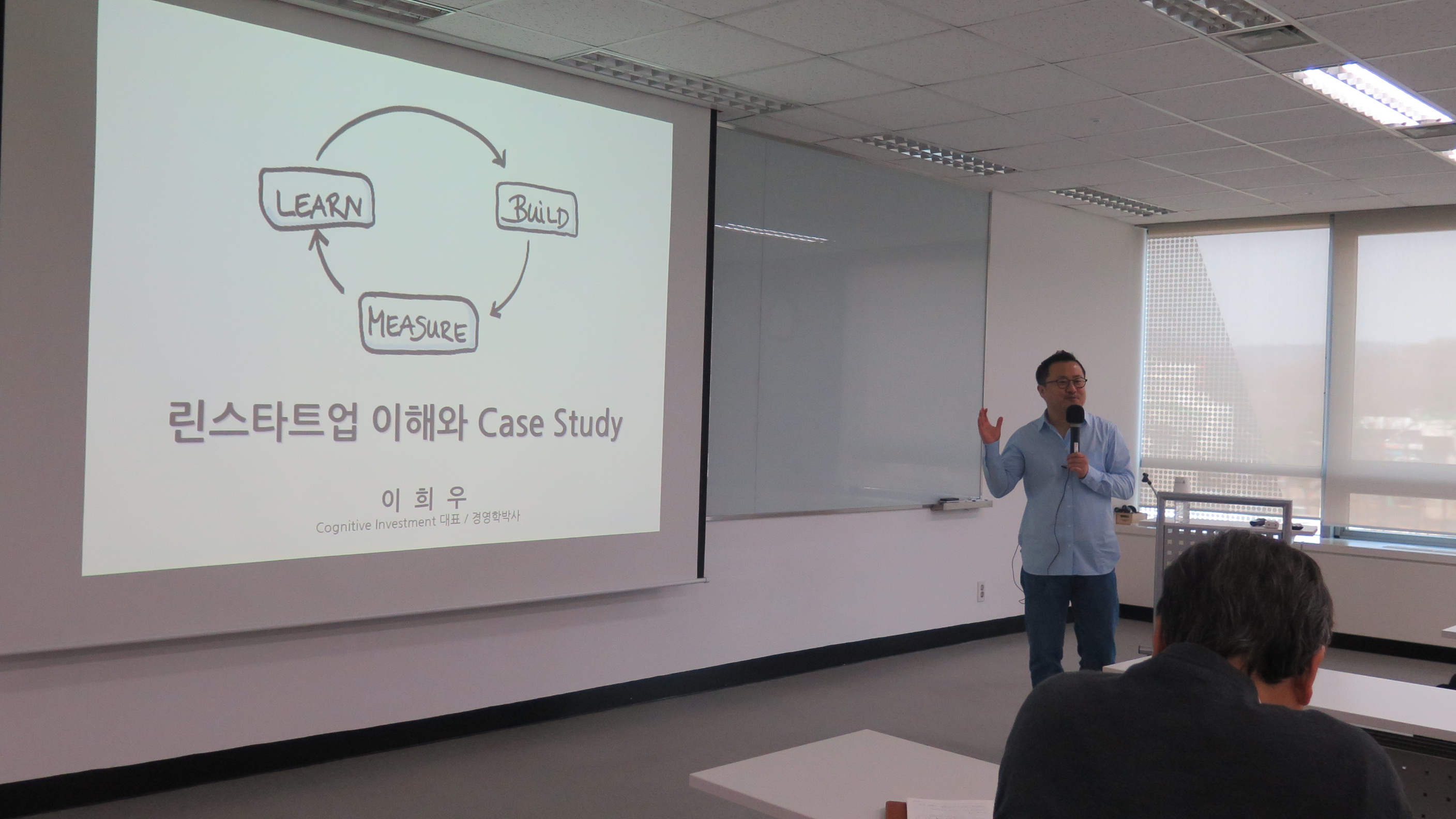 LEARN

BUILD

MEASURE

린스타트업 이해와 Case Study

이 희 우

Cognitive Investment 대표 / 경영학박사